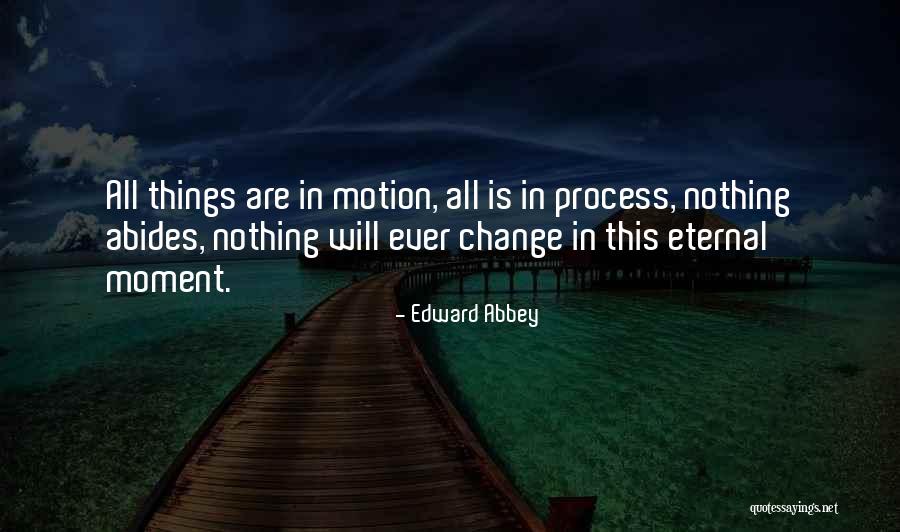 All things are in motion, all is in process, nothing abides, nothing will ever change in this eternal moment.

- Edward Abbey

quotessayings.net